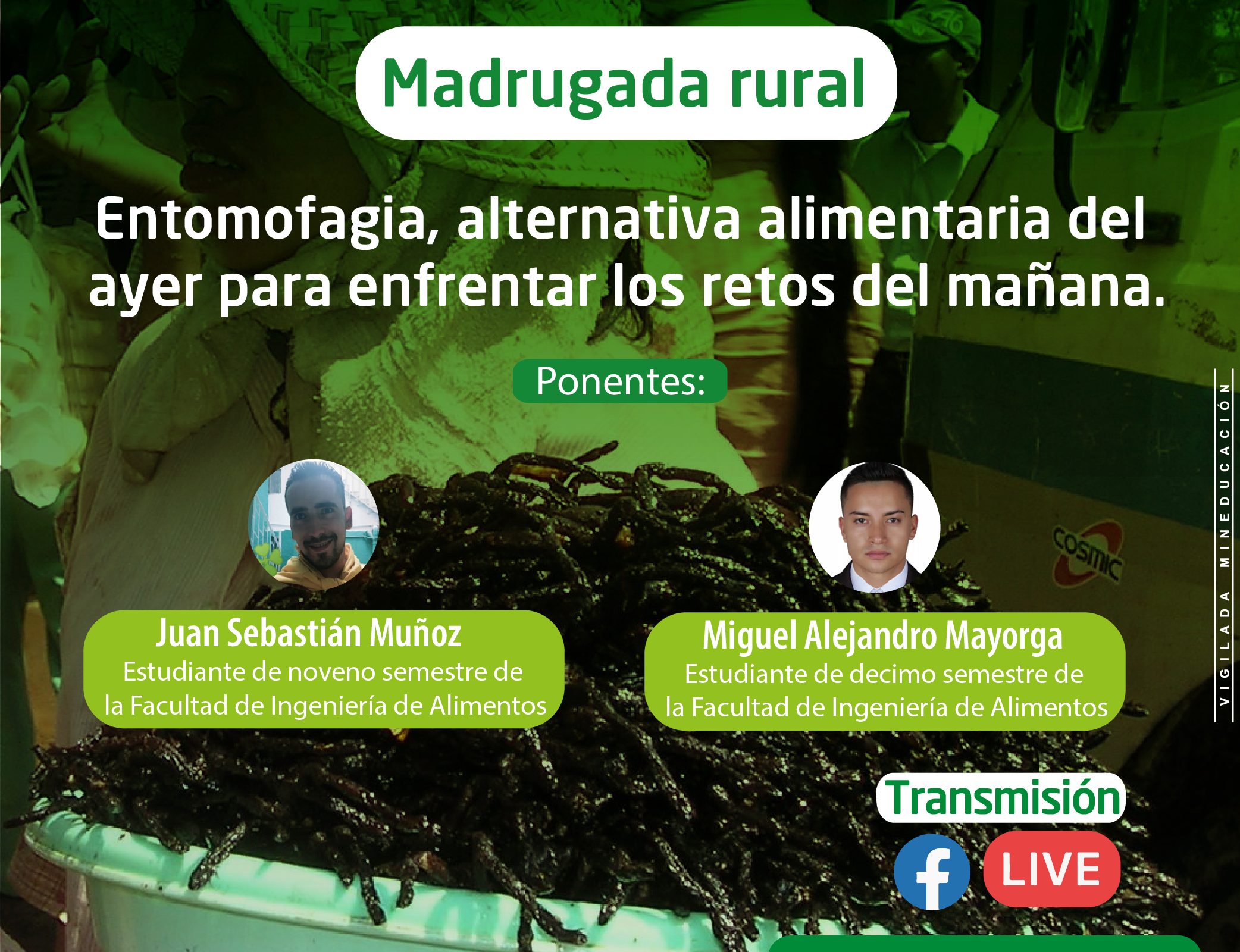 Madrugada rural

Entomofagia, alternativa alimentaria del ayer para enfrentar los retos del mañana.

Ponentes:

Juan Sebastián Muñoz
Estudiante de noveno semestre de la Facultad de Ingeniería de Alimentos

Miguel Alejandro Mayorga
Estudiante de decimo semestre de la Facultad de Ingeniería de Alimentos

COSMIC

VIGILADA MINEDUCACIÓN

Transmisión

f LIVE